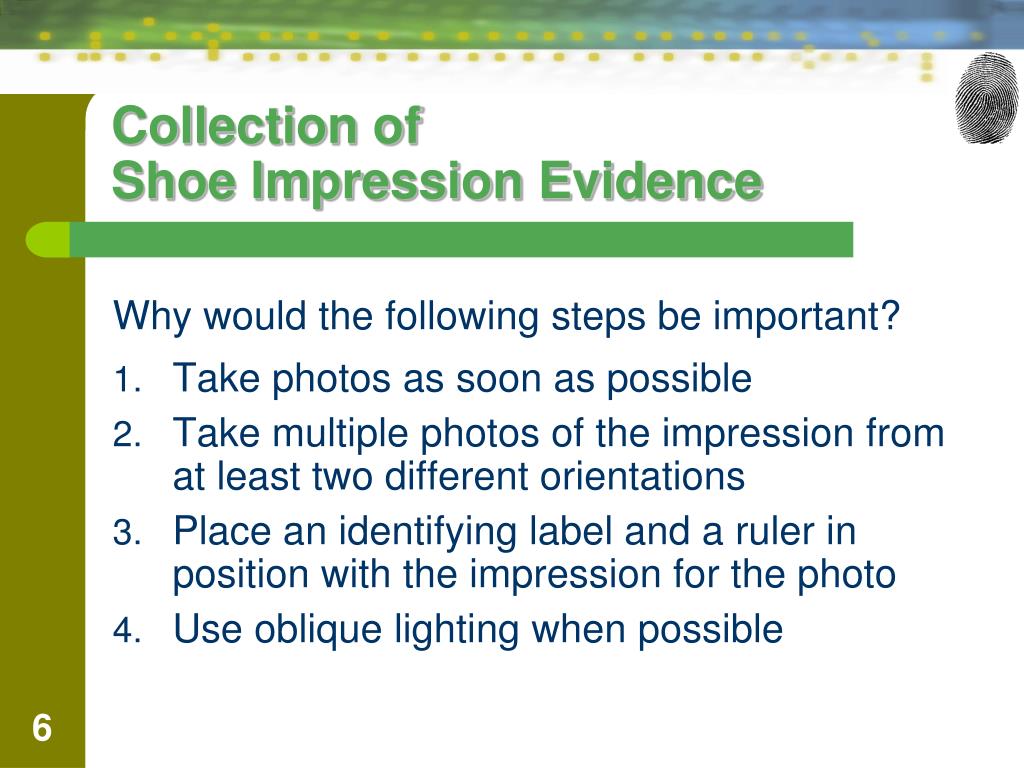 Collection of
Shoe Impression Evidence

Why would the following steps be important?

1. Take photos as soon as possible
2. Take multiple photos of the impression from at least two different orientations
3. Place an identifying label and a ruler in position with the impression for the photo
4. Use oblique lighting when possible

6